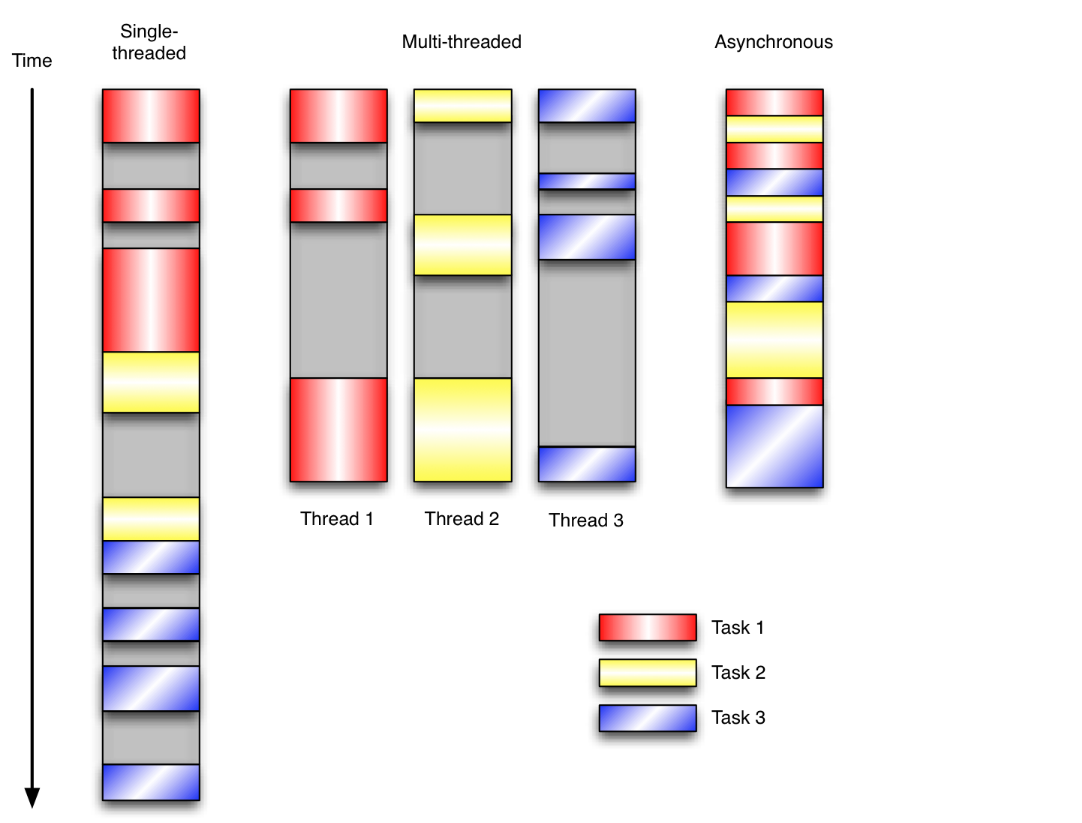 Time

Single-threaded

Multi-threaded

Asynchronous

Thread 1

Thread 2

Thread 3

Task 1

Task 2

Task 3